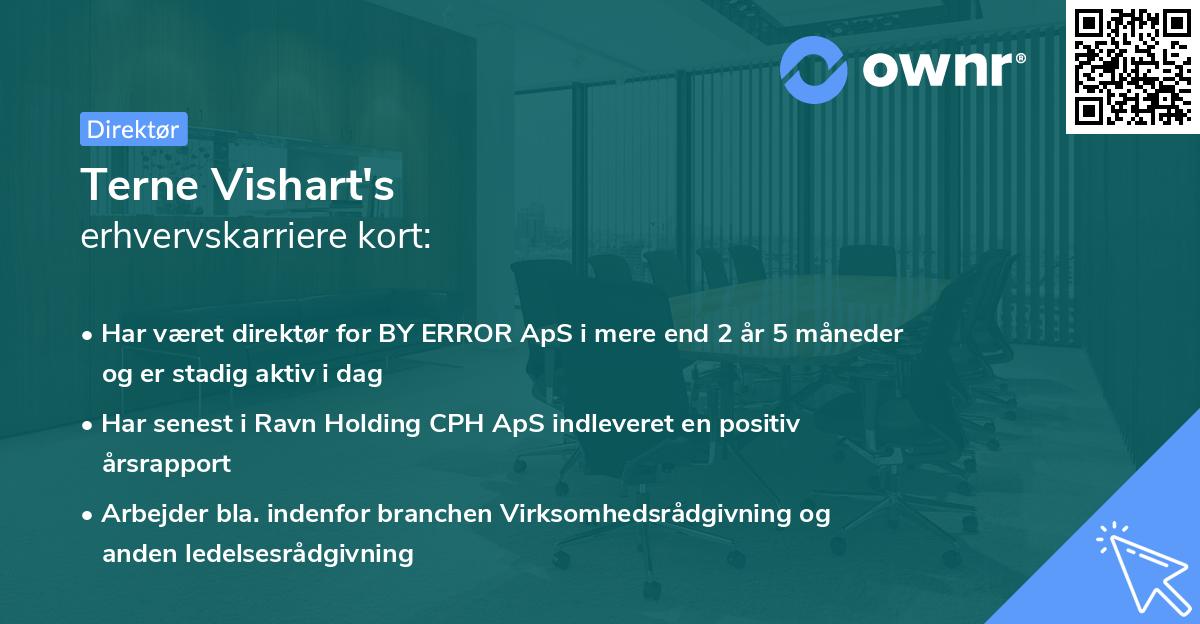 ownr®

Direktør

Terne Vishart's
erhvervskarriere kort:

• Har været direktør for BY ERROR ApS i mere end 2 år 5 måneder og er stadig aktiv i dag

• Har senest i Ravn Holding CPH ApS indleveret en positiv årsrapport

• Arbejder bla. indenfor branchen Virksomhedsrådgivning og anden ledelsesrådgivning